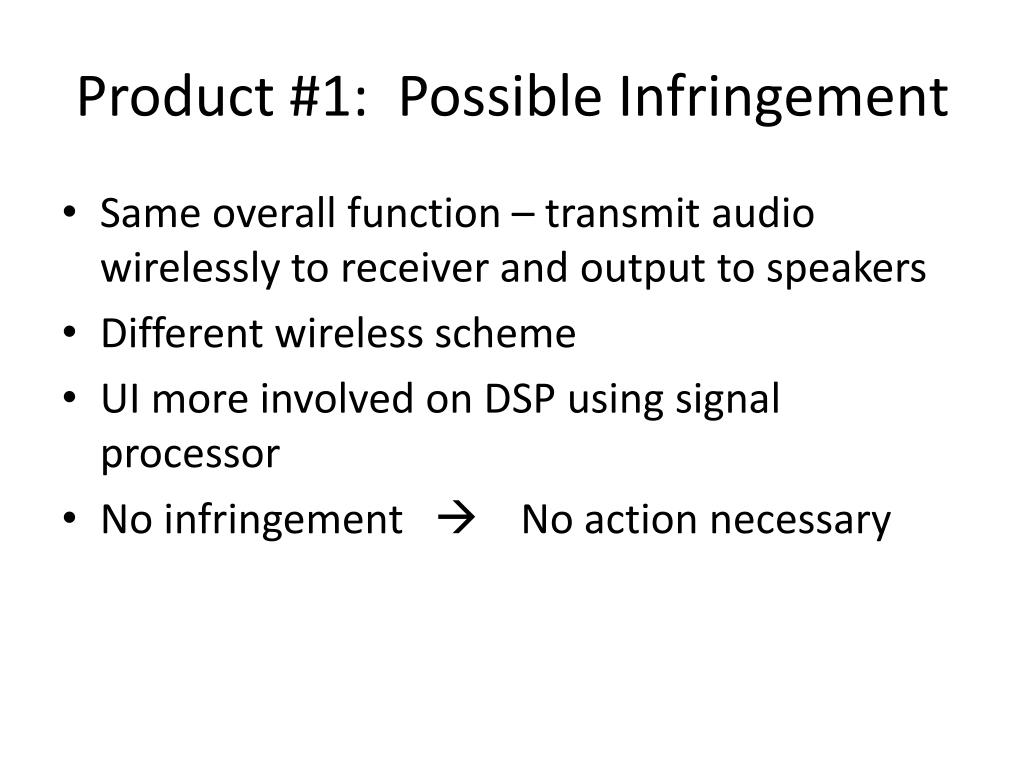 Product #1: Possible Infringement

• Same overall function – transmit audio wirelessly to receiver and output to speakers
• Different wireless scheme
• UI more involved on DSP using signal processor
• No infringement → No action necessary